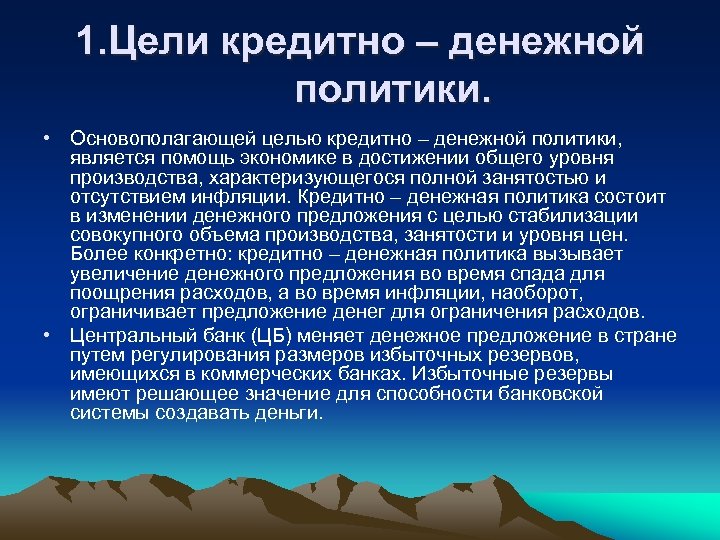 1.Цели кредитно – денежной политики.

• Основополагающей целью кредитно – денежной политики, является помощь экономике в достижении общего уровня производства, характеризующегося полной занятостью и отсутствием инфляции. Кредитно – денежная политика состоит в изменении денежного предложения с целью стабилизации совокупного объема производства, занятости и уровня цен. Более конкретно: кредитно – денежная политика вызывает увеличение денежного предложения во время спада для поощрения расходов, а во время инфляции, наоборот, ограничивает предложение денег для ограничения расходов.

• Центральный банк (ЦБ) меняет денежное предложение в стране путем регулирования размеров избыточных резервов, имеющихся в коммерческих банках. Избыточные резервы имеют решающее значение для способности банковской системы создавать деньги.